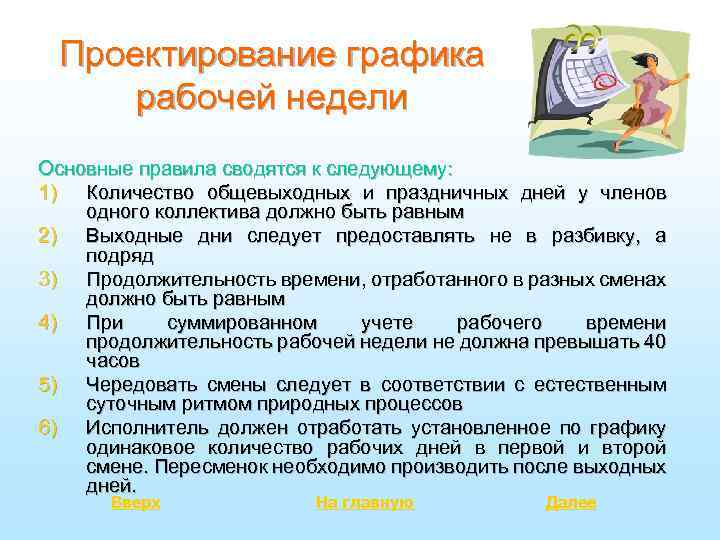 Проектирование графика рабочей недели

Основные правила сводятся к следующему:

1) Количество общевыходных и праздничных дней у членов одного коллектива должно быть равным

2) Выходные дни следует предоставлять не в разбивку, а подряд

3) Продолжительность времени, отработанного в разных сменах должно быть равным

4) При суммированном учете рабочего времени продолжительность рабочей недели не должна превышать 40 часов

5) Чередовать смены следует в соответствии с естественным суточным ритмом природных процессов

6) Исполнитель должен отработать установленное по графику одинаковое количество рабочих дней в первой и второй смене. Пересменок необходимо производить после выходных дней.

Вверх На главную Далее